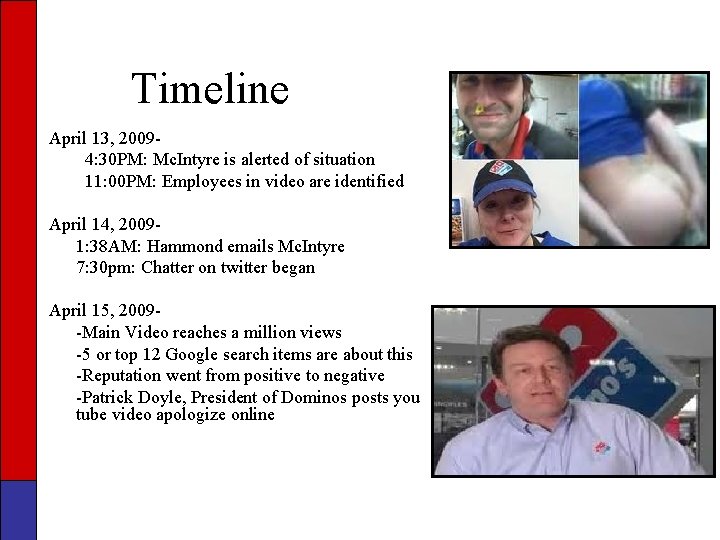 Timeline

April 13, 2009-
4:30PM: McIntyre is alerted of situation
11:00PM: Employees in video are identified

April 14, 2009-
1:38AM: Hammond emails McIntyre
7:30pm: Chatter on twitter began

April 15, 2009-
-Main Video reaches a million views
-5 or top 12 Google search items are about this
-Reputation went from positive to negative
-Patrick Doyle, President of Dominos posts you tube video apologize online